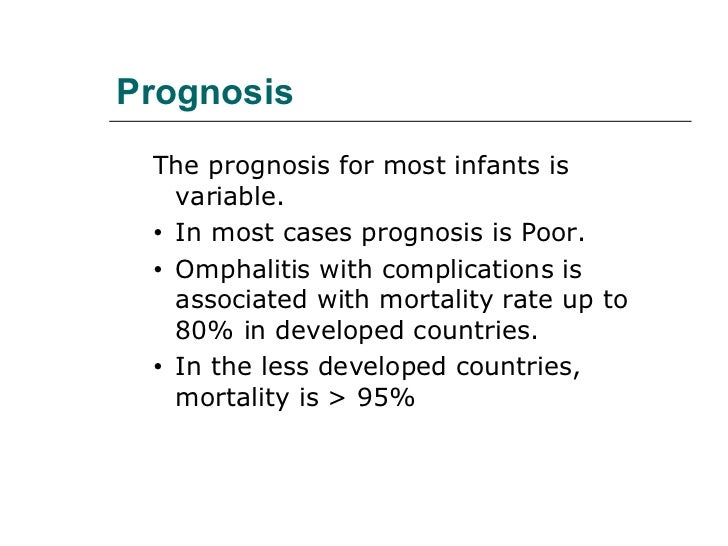 Prognosis

The prognosis for most infants is variable.

• In most cases prognosis is Poor.
• Omphalitis with complications is associated with mortality rate up to 80% in developed countries.
• In the less developed countries, mortality is > 95%